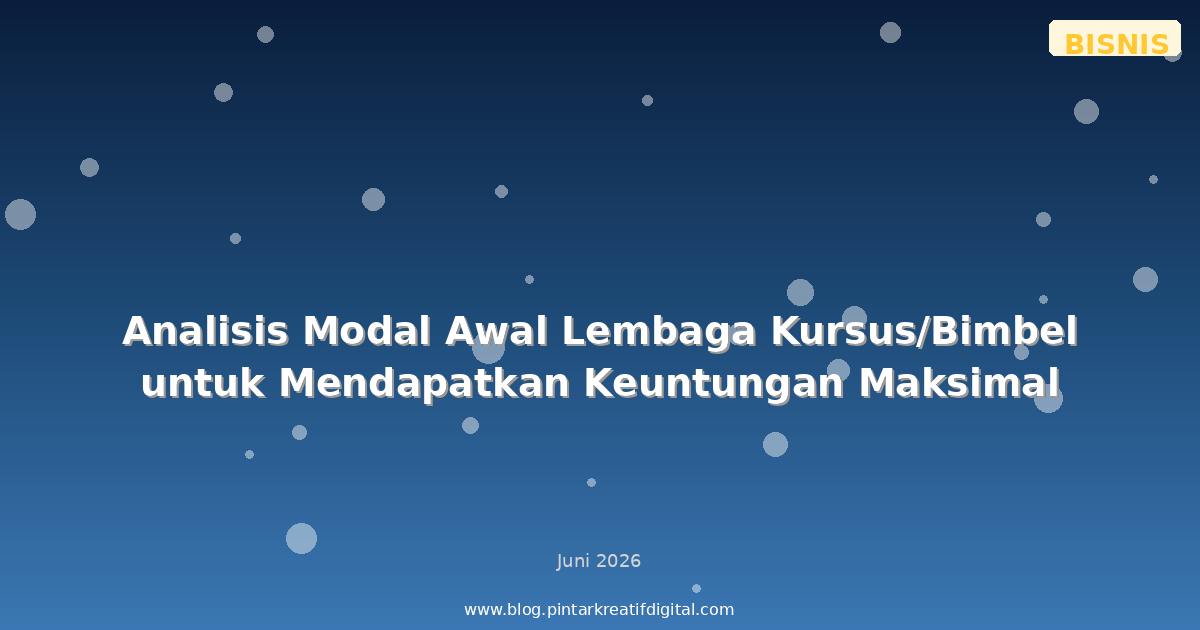 BISNIS

Analisis Modal Awal Lembaga Kursus/Bimbel untuk Mendapatkan Keuntungan Maksimal

Juni 2026

www.blog.pintarkreatifdigital.com